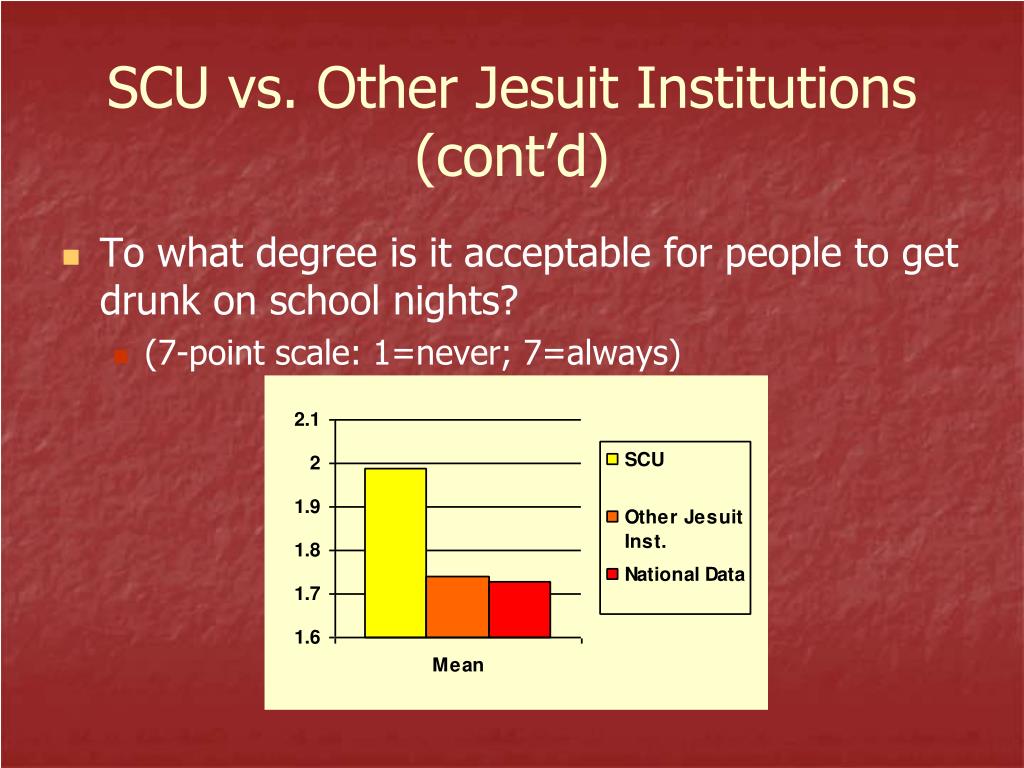 SCU vs. Other Jesuit Institutions (cont'd)

To what degree is it acceptable for people to get drunk on school nights?

(7-point scale: 1=never; 7=always)

2.1
2
1.9
1.8
1.7
1.6

Mean

SCU
Other Jesuit Inst.
National Data